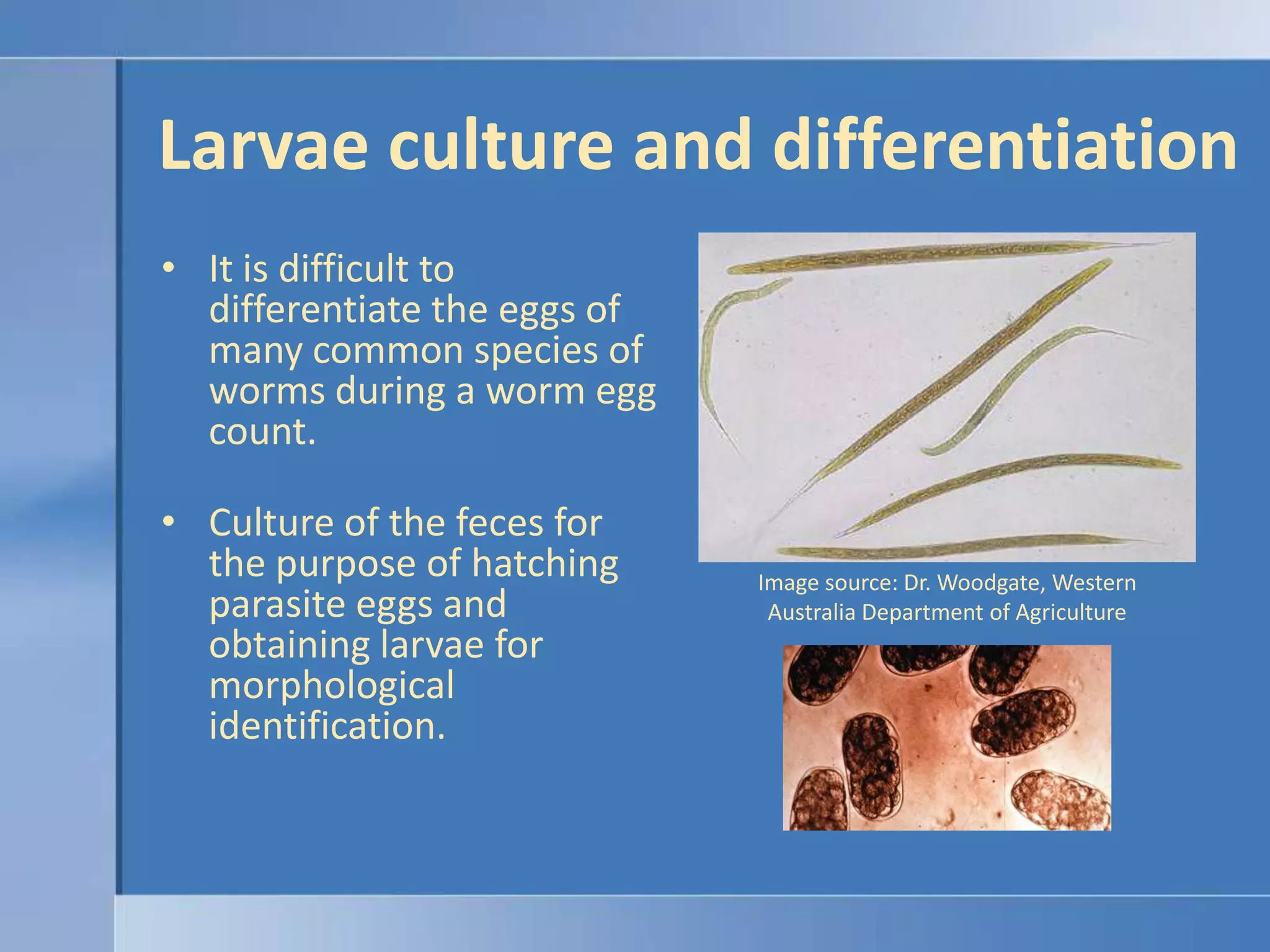 Larvae culture and differentiation

• It is difficult to differentiate the eggs of many common species of worms during a worm egg count.

• Culture of the feces for the purpose of hatching parasite eggs and obtaining larvae for morphological identification.

Image source: Dr. Woodgate, Western Australia Department of Agriculture